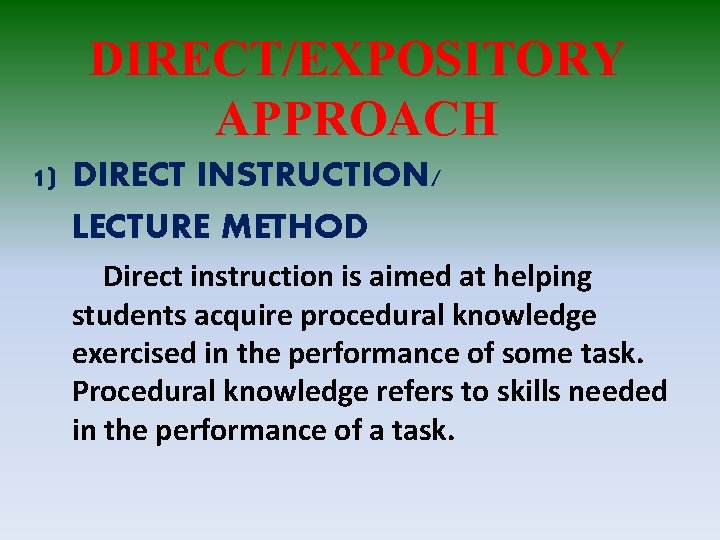 DIRECT/EXPOSITORY APPROACH

1) DIRECT INSTRUCTION/ LECTURE METHOD

Direct instruction is aimed at helping students acquire procedural knowledge exercised in the performance of some task. Procedural knowledge refers to skills needed in the performance of a task.